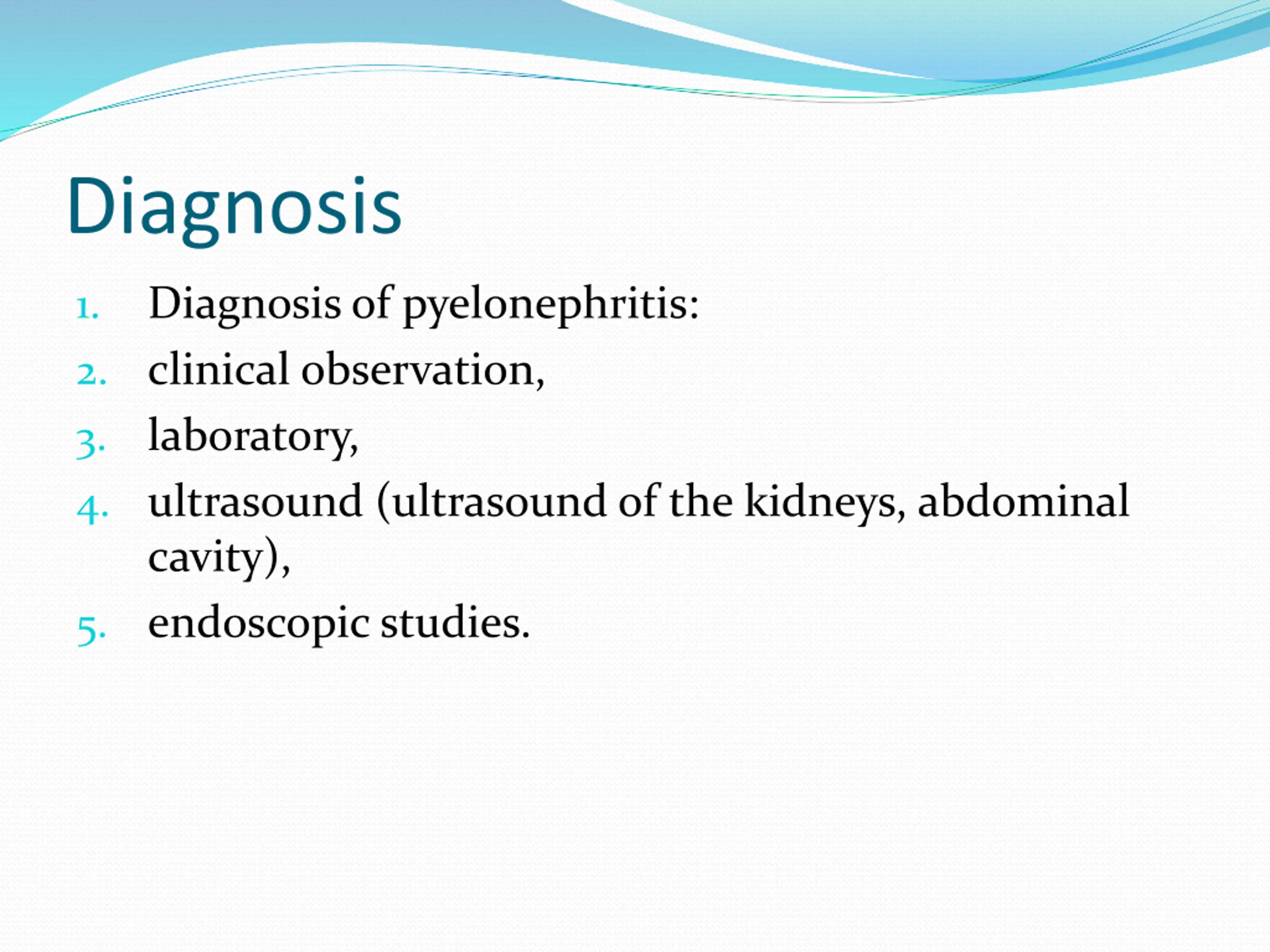 Diagnosis

1. Diagnosis of pyelonephritis:
2. clinical observation,
3. laboratory,
4. ultrasound (ultrasound of the kidneys, abdominal cavity),
5. endoscopic studies.